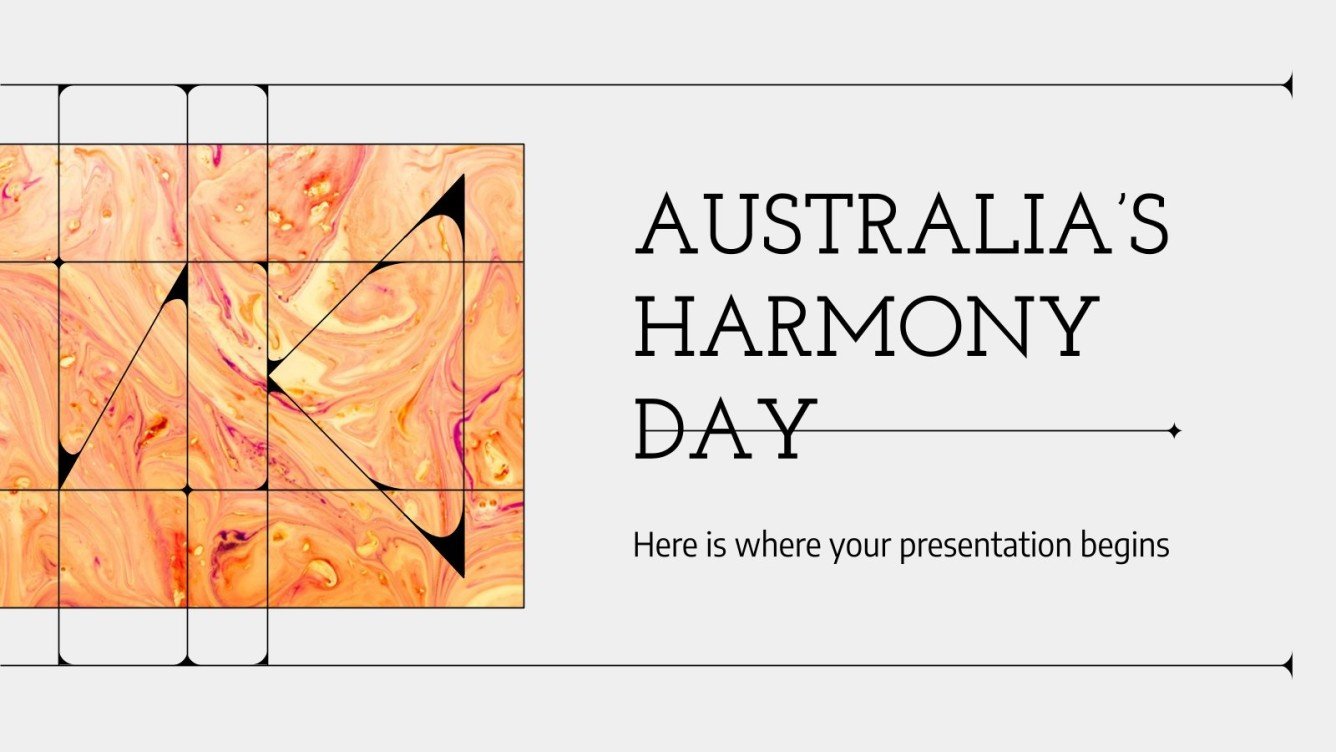 AUSTRALIA'S HARMONY DAY

Here is where your presentation begins